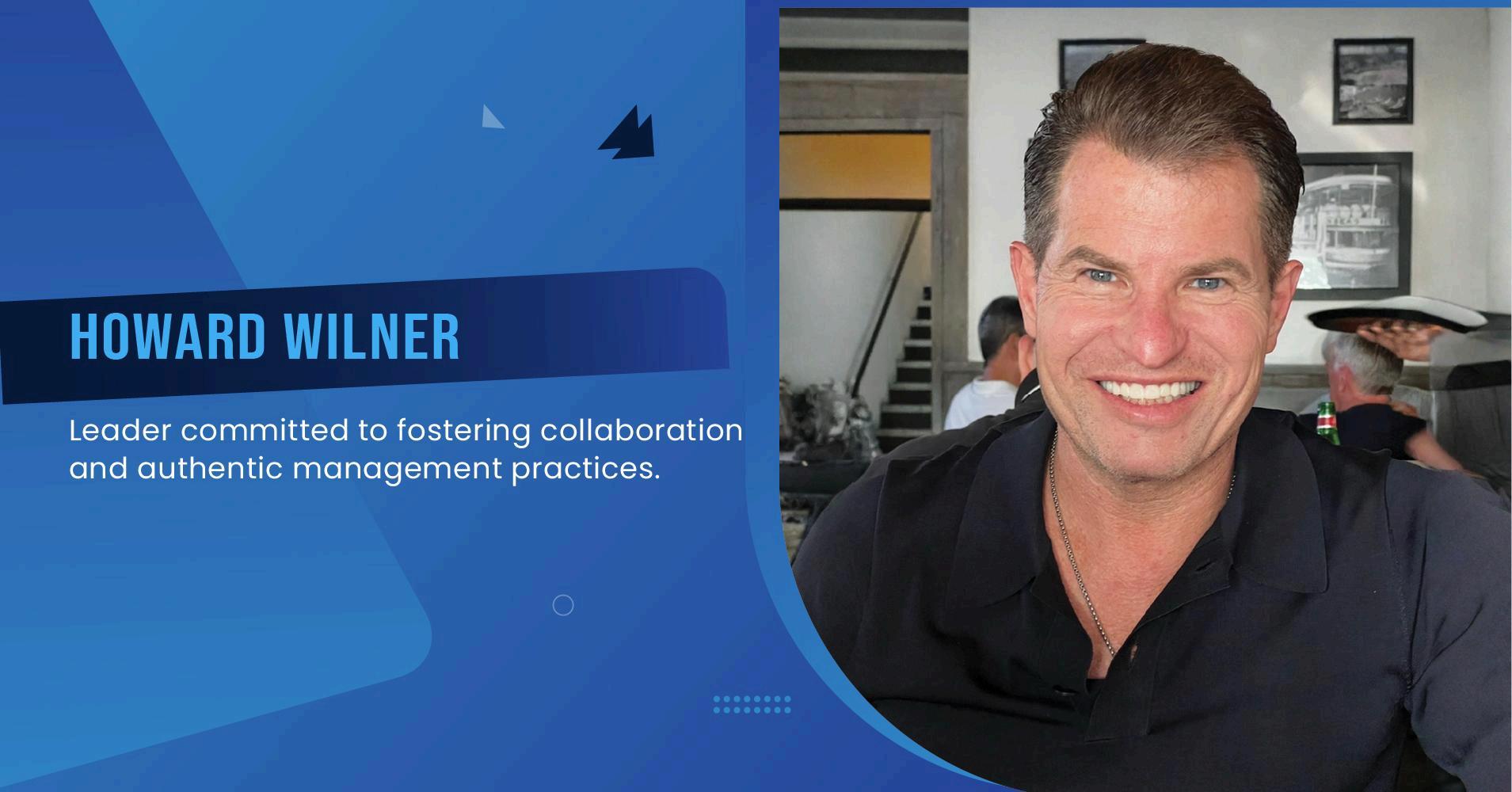 HOWARD WILNER

Leader committed to fostering collaboration and authentic management practices.